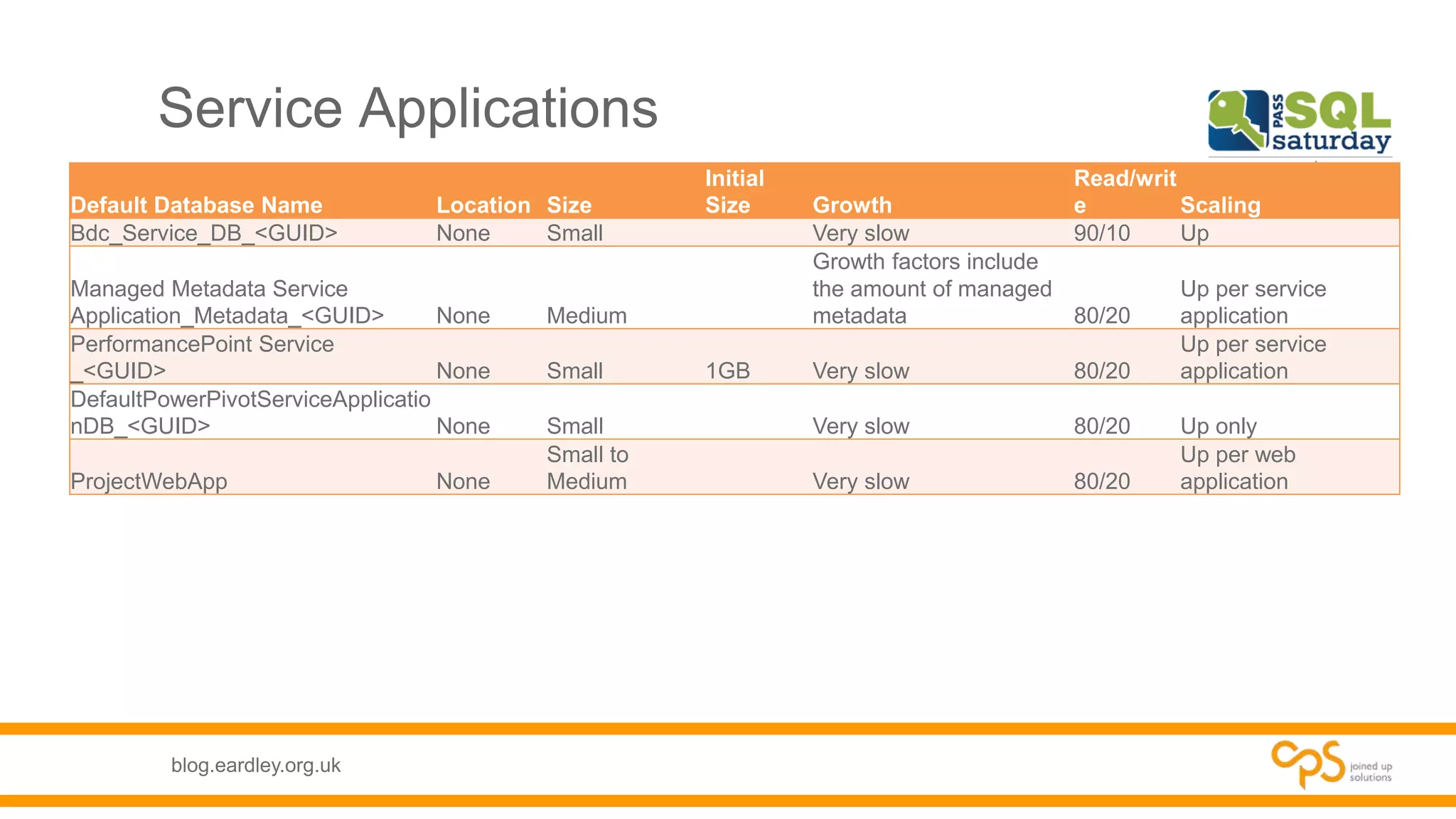 Service Applications

PASS SQL saturday

| Default Database Name | Location | Size | Initial Size | Growth | Read/write | Scaling |
|---|---|---|---|---|---|---|
| Bdc_Service_DB_<GUID> | None | Small | | Very slow | 90/10 | Up |
| Managed Metadata Service Application_Metadata_<GUID> | None | Medium | | Growth factors include the amount of managed metadata | 80/20 | Up per service application |
| PerformancePoint Service _<GUID> | None | Small | 1GB | Very slow | 80/20 | Up per service application |
| DefaultPowerPivotServiceApplicationDB_<GUID> | None | Small | | Very slow | 80/20 | Up only |
| ProjectWebApp | None | Small to Medium | | Very slow | 80/20 | Up per web application |

blog.eardley.org.uk

cps joined up solutions